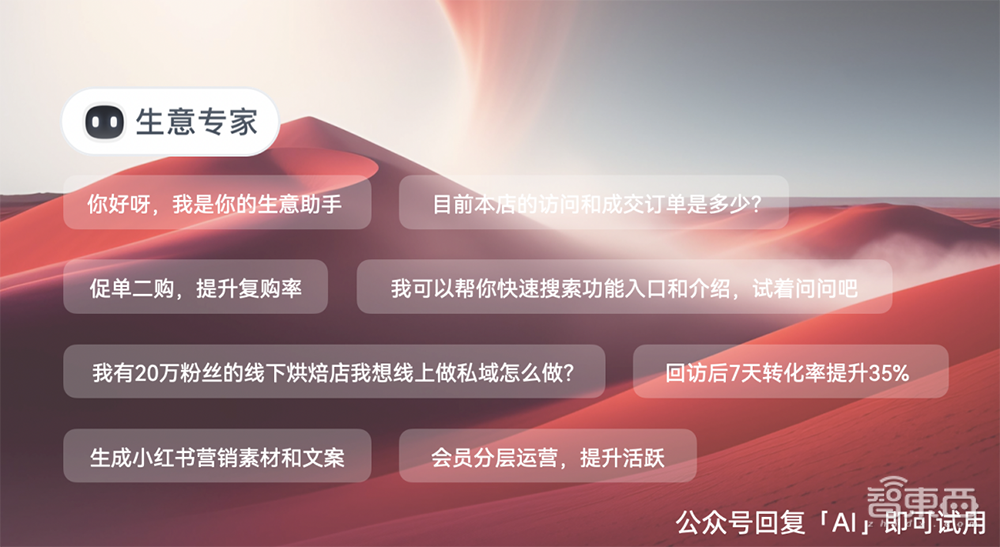 生意专家

你好呀，我是你的生意助手

目前本店的访问和成交订单是多少？

促单二购，提升复购率

我可以帮你快速搜索功能入口和介绍，试着问问吧

我有20万粉丝的线下烘焙店我想线上做私域怎么做？

回访后7天转化率提升35%

生成小红书营销素材和文案

会员分层运营，提升活跃

智東西

公众号回复「AI」即可试用